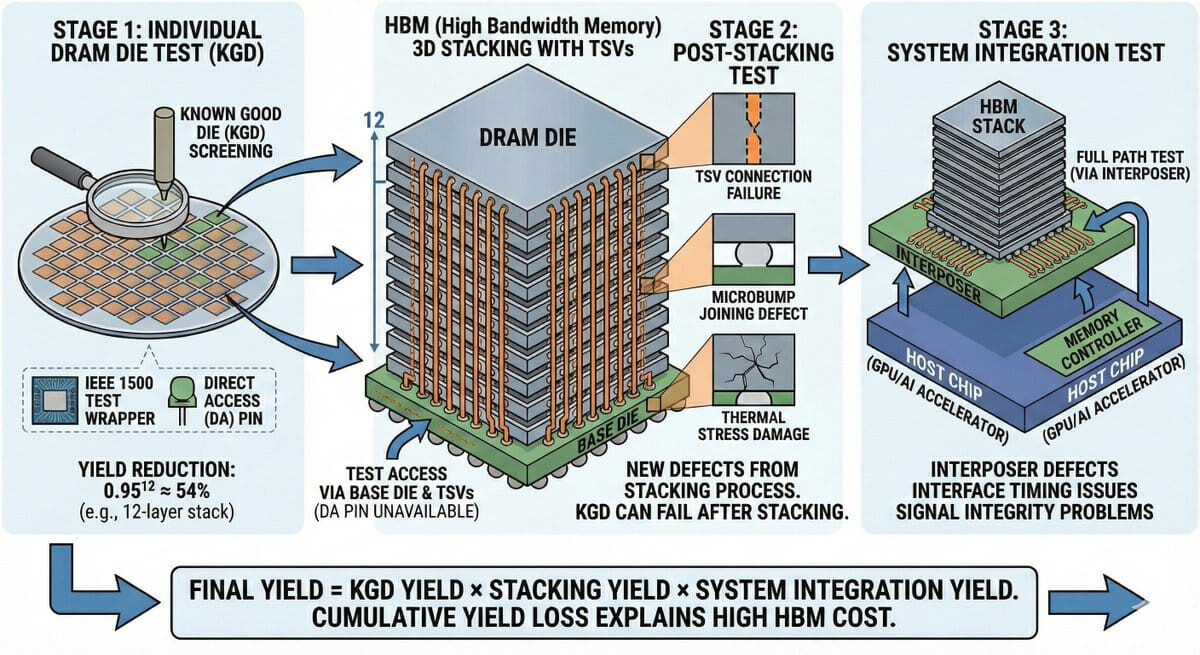 STAGE 1: INDIVIDUAL DRAM DIE TEST (KGD)

KNOWN GOOD DIE (KGD) SCREENING

IEEE 1500 TEST WRAPPER

DIRECT ACCESS (DA) PIN

YIELD REDUCTION: $0.95^{12} \approx 54\%$ (e.g., 12-layer stack)

HBM (High Bandwidth Memory) 3D STACKING WITH TSVs

12

DRAM DIE

BASE DIE

TEST ACCESS VIA BASE DIE & TSVs (DA PIN UNAVAILABLE)

STAGE 2: POST-STACKING TEST

TSV CONNECTION FAILURE

MICROBUMP JOINING DEFECT

THERMAL STRESS DAMAGE

NEW DEFECTS FROM STACKING PROCESS. KGD CAN FAIL AFTER STACKING.

STAGE 3: SYSTEM INTEGRATION TEST

HBM STACK

FULL PATH TEST (VIA INTERPOSER)

INTERPOSER

MEMORY CONTROLLER

HOST CHIP (GPU/AI ACCELERATOR)

HOST CHIP (GPU/AI ACCELERATOR)

INTERPOSER DEFECTS INTERFACE TIMING ISSUES SIGNAL INTEGRITY PROBLEMS

FINAL YIELD = KGD YIELD × STACKING YIELD × SYSTEM INTEGRATION YIELD. CUMULATIVE YIELD LOSS EXPLAINS HIGH HBM COST.